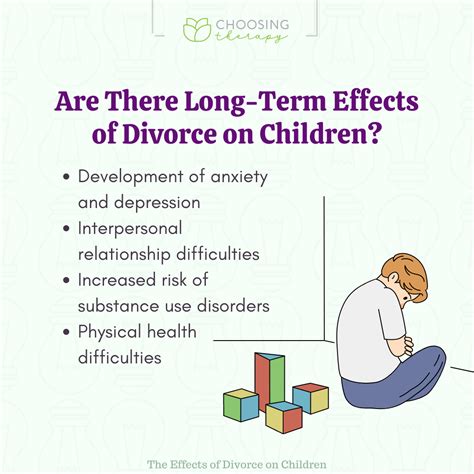 CHOOSING therapy

Are There Long-Term Effects of Divorce on Children?

• Development of anxiety and depression
• Interpersonal relationship difficulties
• Increased risk of substance use disorders
• Physical health difficulties

The Effects of Divorce on Children